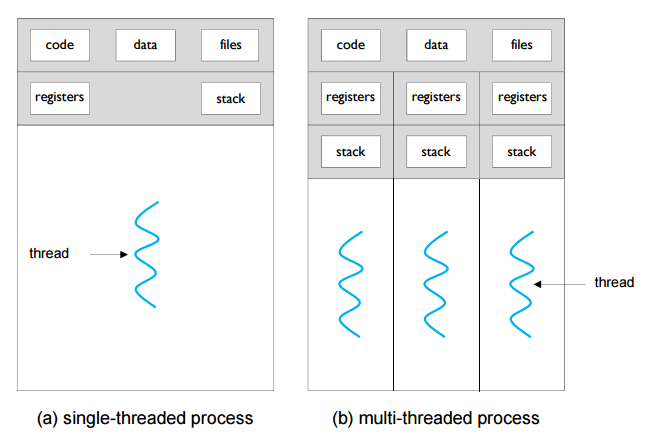 code

data

files

registers

stack

thread

(a) single-threaded process

code

data

files

registers

registers

registers

stack

stack

stack

thread

(b) multi-threaded process